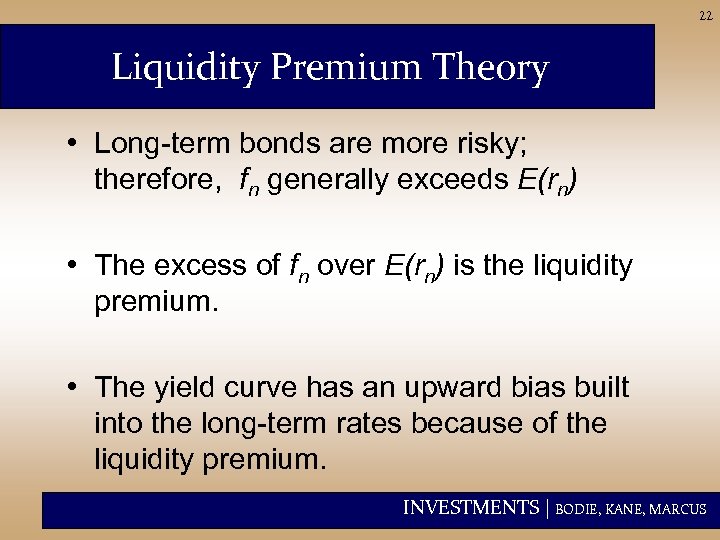 22

Liquidity Premium Theory

• Long-term bonds are more risky; therefore, $f_n$ generally exceeds $E(r_n)$

• The excess of $f_n$ over $E(r_n)$ is the liquidity premium.

• The yield curve has an upward bias built into the long-term rates because of the liquidity premium.

INVESTMENTS | BODIE, KANE, MARCUS